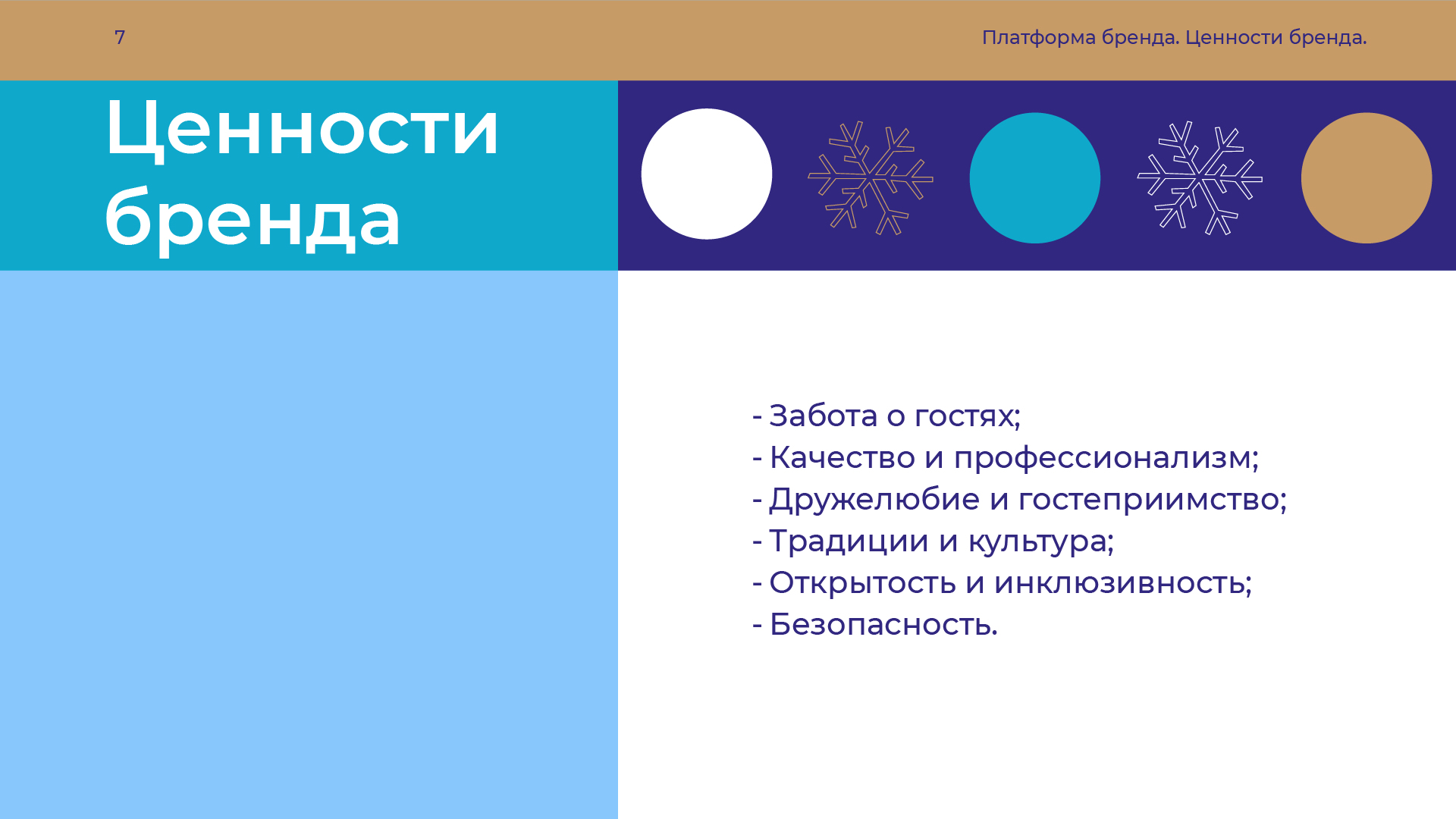 7

Платформа бренда. Ценности бренда.

Ценности бренда

- Забота о гостях;
- Качество и профессионализм;
- Дружелюбие и гостеприимство;
- Традиции и культура;
- Открытость и инклюзивность;
- Безопасность.